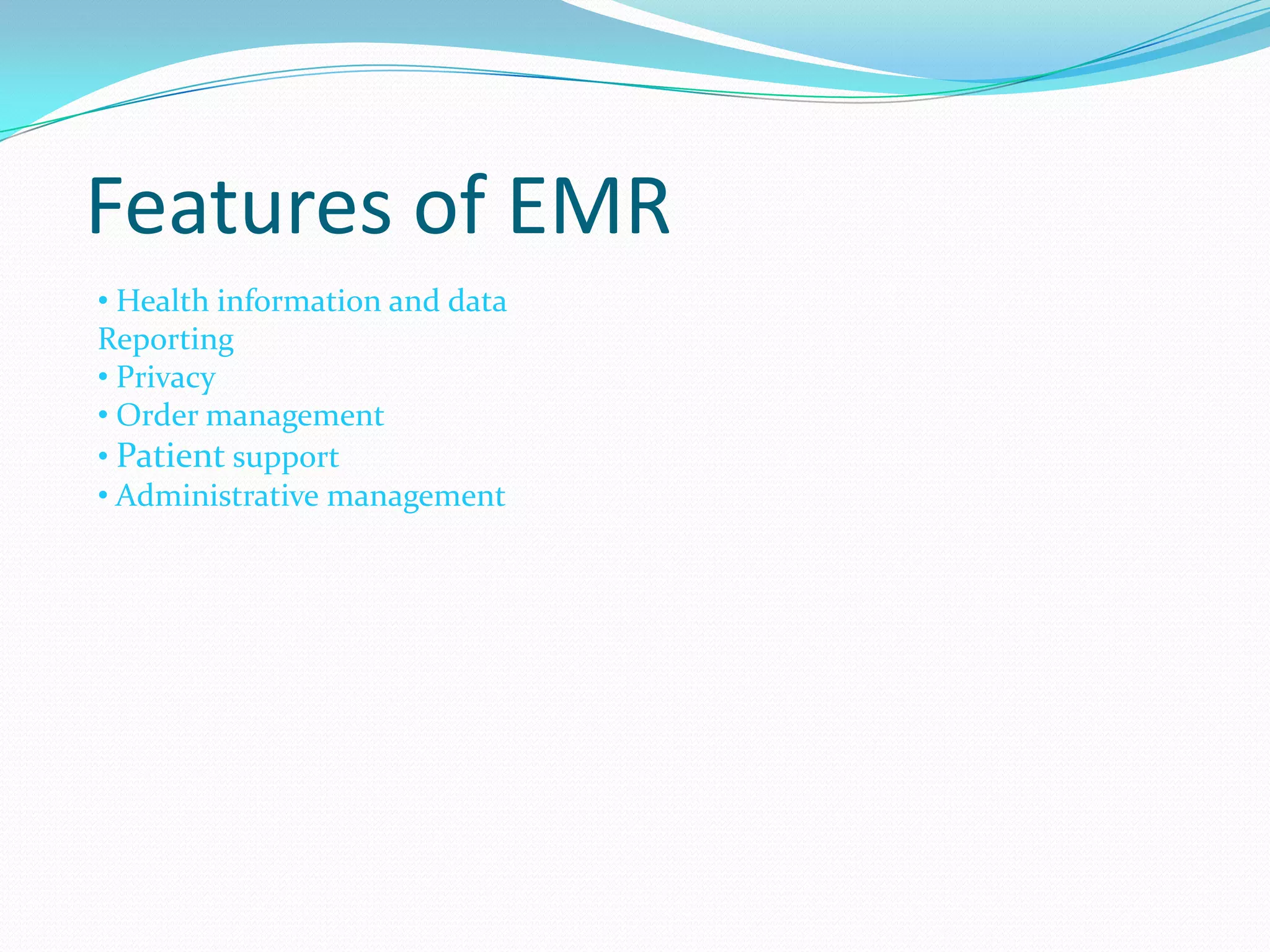 Features of EMR

• Health information and data
Reporting
• Privacy
• Order management
• Patient support
• Administrative management